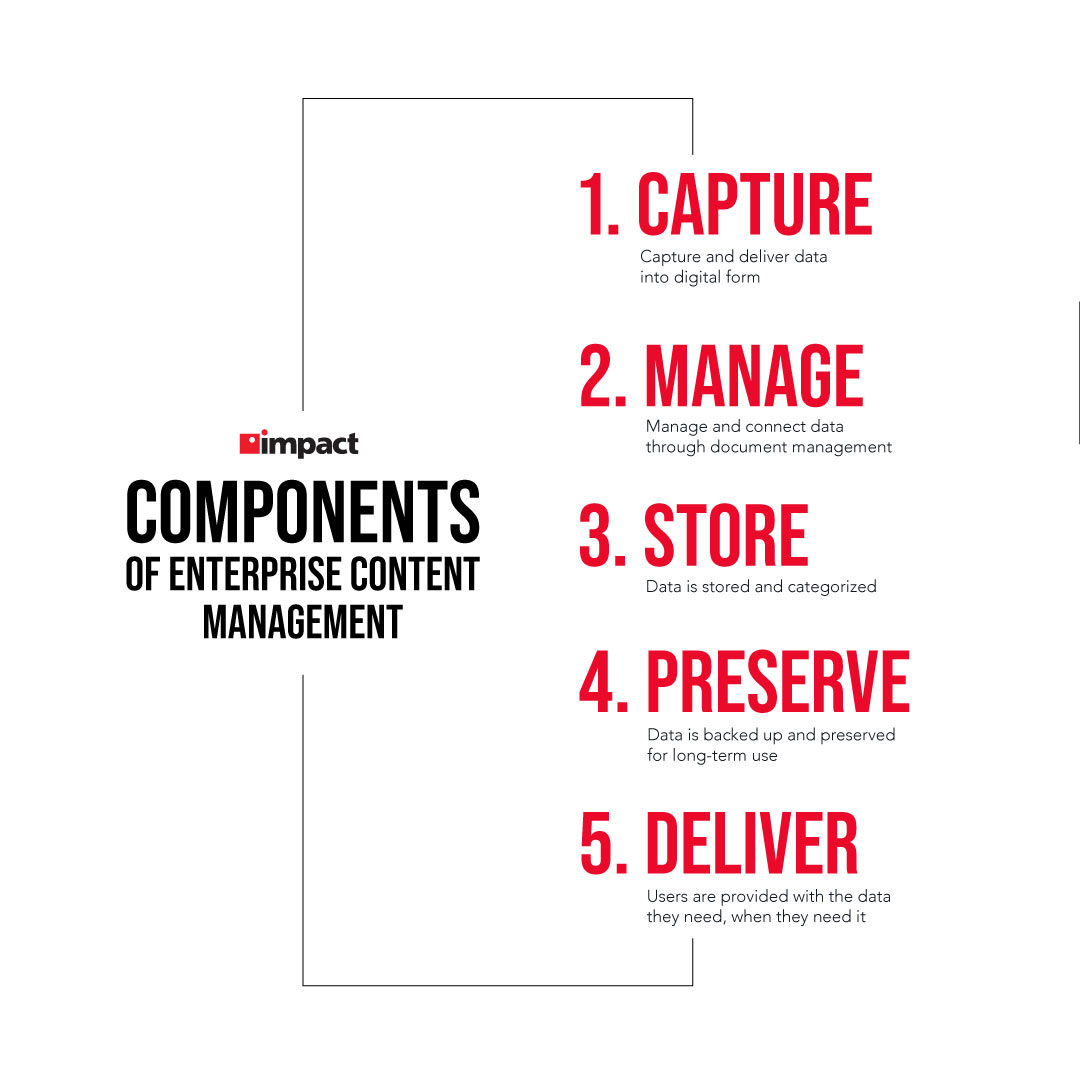 impact

COMPONENTS
OF ENTERPRISE CONTENT MANAGEMENT

1. CAPTURE
Capture and deliver data into digital form

2. MANAGE
Manage and connect data through document management

3. STORE
Data is stored and categorized

4. PRESERVE
Data is backed up and preserved for long-term use

5. DELIVER
Users are provided with the data they need, when they need it